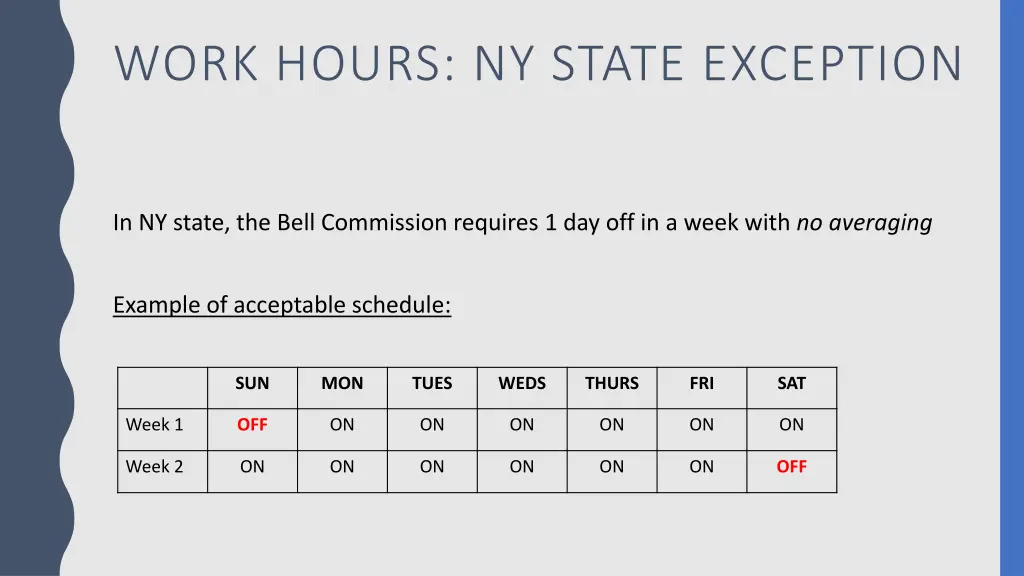 WORK HOURS: NY STATE EXCEPTION

In NY state, the Bell Commission requires 1 day off in a week with no averaging

Example of acceptable schedule:

| | SUN | MON | TUES | WEDS | THURS | FRI | SAT |
|---|---|---|---|---|---|---|---|
| Week 1 | OFF | ON | ON | ON | ON | ON | ON |
| Week 2 | ON | ON | ON | ON | ON | ON | OFF |